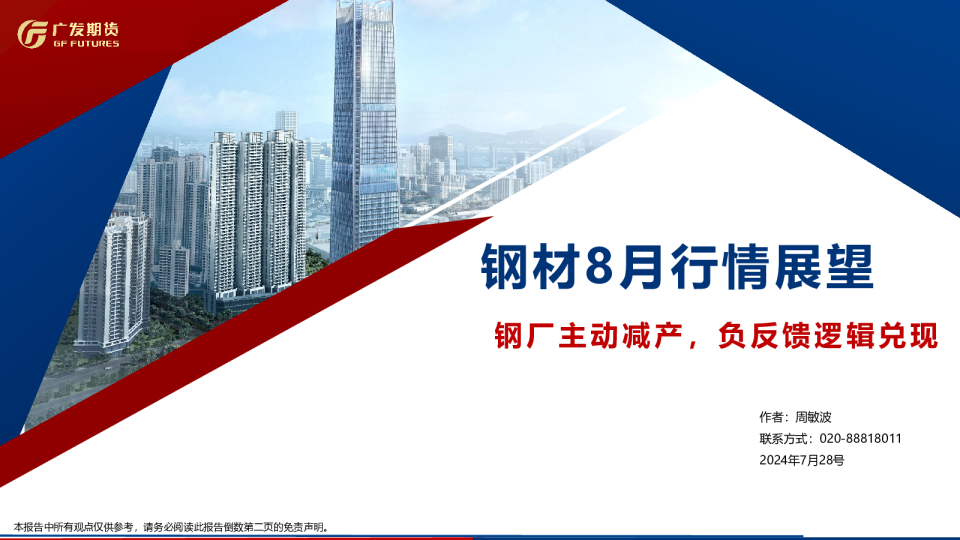 广发期货
GF FUTURES

钢材8月行情展望

钢厂主动减产，负反馈逻辑兑现

作者：周敏波
联系方式：020-88818011
2024年7月28号

本报告中所有观点仅供参考，请务必阅读此报告倒数第二页的免责声明。